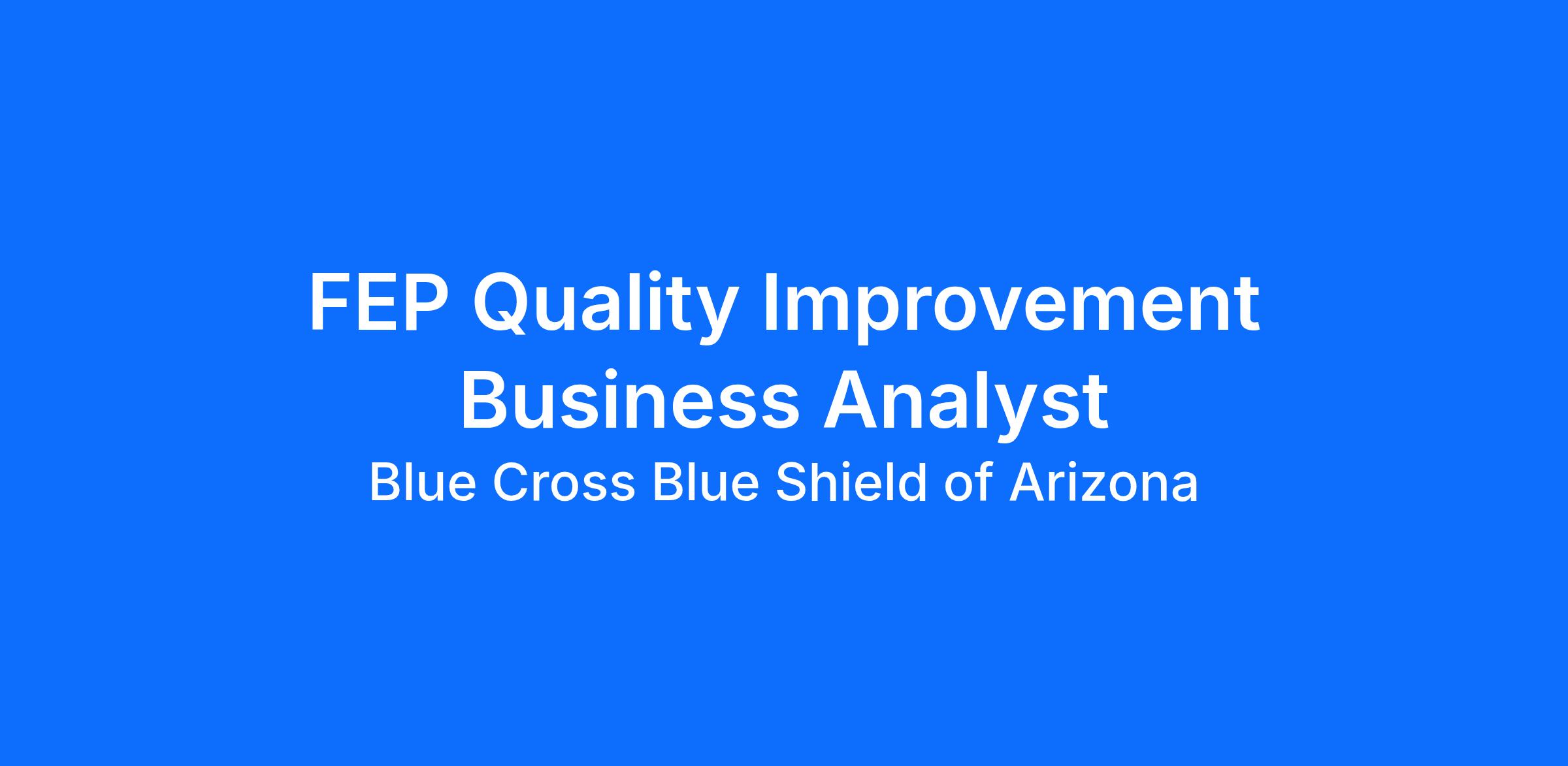 FEP Quality Improvement Business Analyst

Blue Cross Blue Shield of Arizona